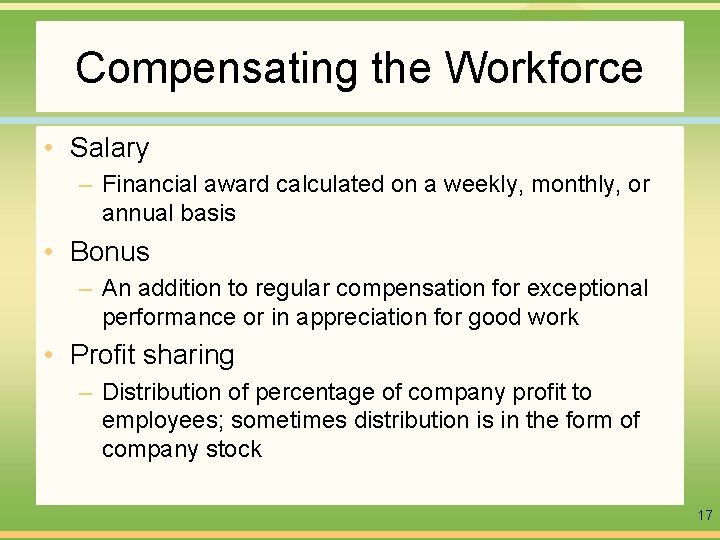 Compensating the Workforce

• Salary
  – Financial award calculated on a weekly, monthly, or annual basis
• Bonus
  – An addition to regular compensation for exceptional performance or in appreciation for good work
• Profit sharing
  – Distribution of percentage of company profit to employees; sometimes distribution is in the form of company stock

17